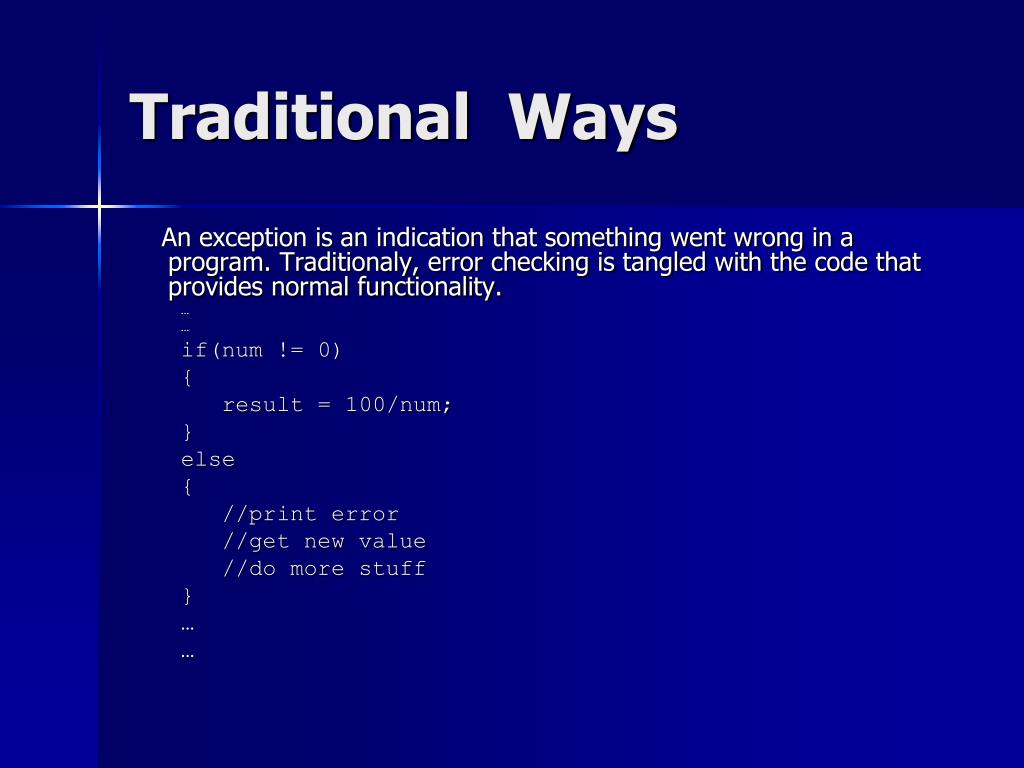 Traditional Ways

An exception is an indication that something went wrong in a program. Traditionaly, error checking is tangled with the code that provides normal functionality.

…
…
if(num != 0)
{
result = 100/num;
}
else
{
//print error
//get new value
//do more stuff
}
…
…